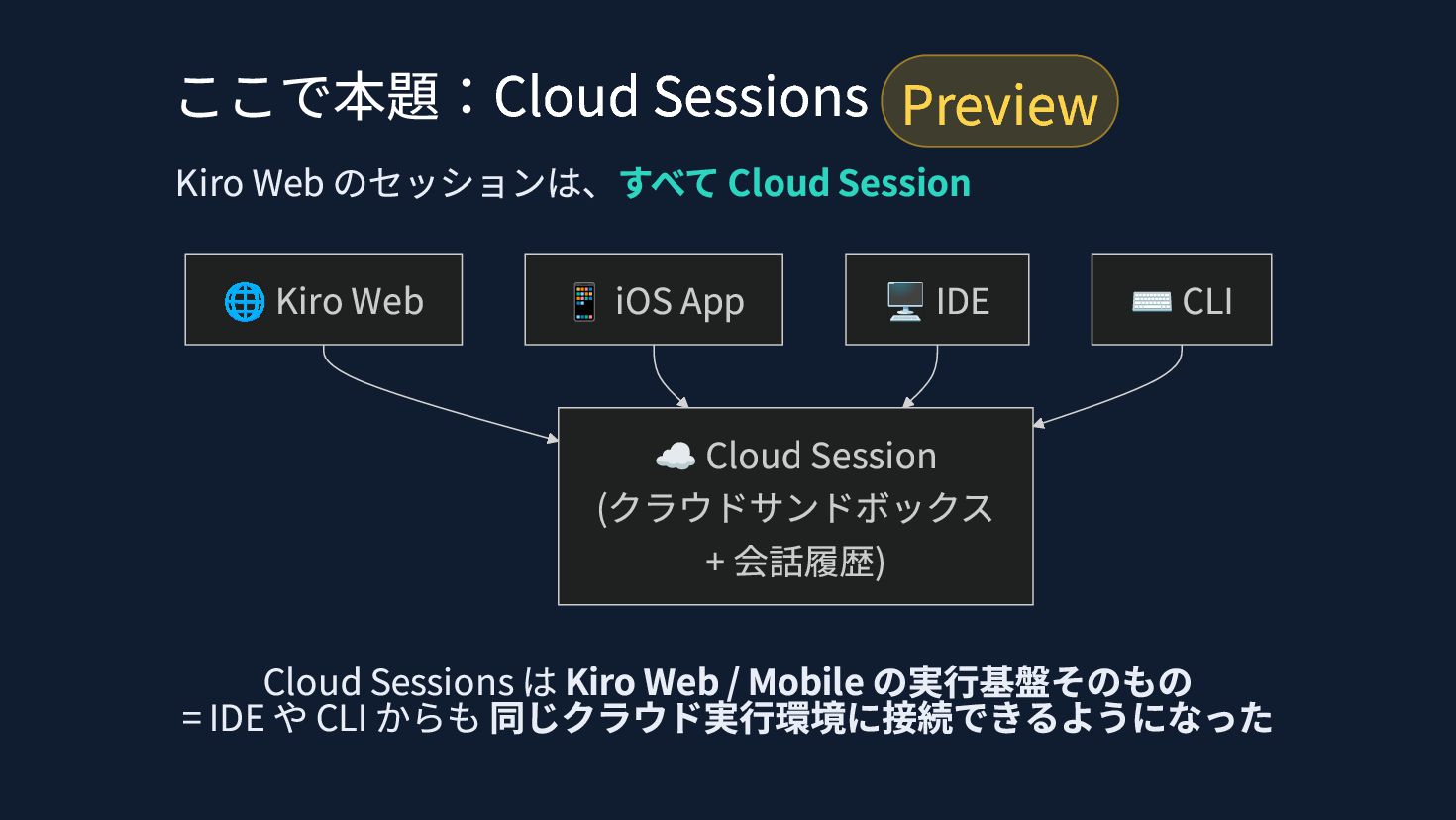 ここで本題：Cloud Sessions Preview

Kiro Web のセッションは、すべて Cloud Session

🌐 Kiro Web

📱 iOS App

🖥️ IDE

⌨️ CLI

☁️ Cloud Session (クラウドサンドボックス + 会話履歴)

Cloud Sessions は Kiro Web / Mobile の実行基盤そのもの
= IDE や CLI からも 同じクラウド実行環境に接続できるようになった